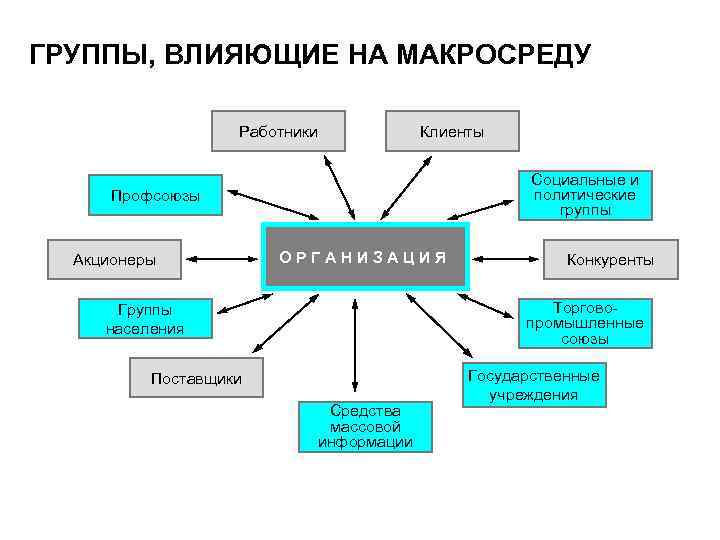 ГРУППЫ, ВЛИЯЮЩИЕ НА МАКРОСРЕДУ

Работники

Клиенты

Профсоюзы

Социальные и политические группы

Акционеры

ОРГАНИЗАЦИЯ

Конкуренты

Группы населения

Торгово-промышленные союзы

Поставщики

Государственные учреждения

Средства массовой информации